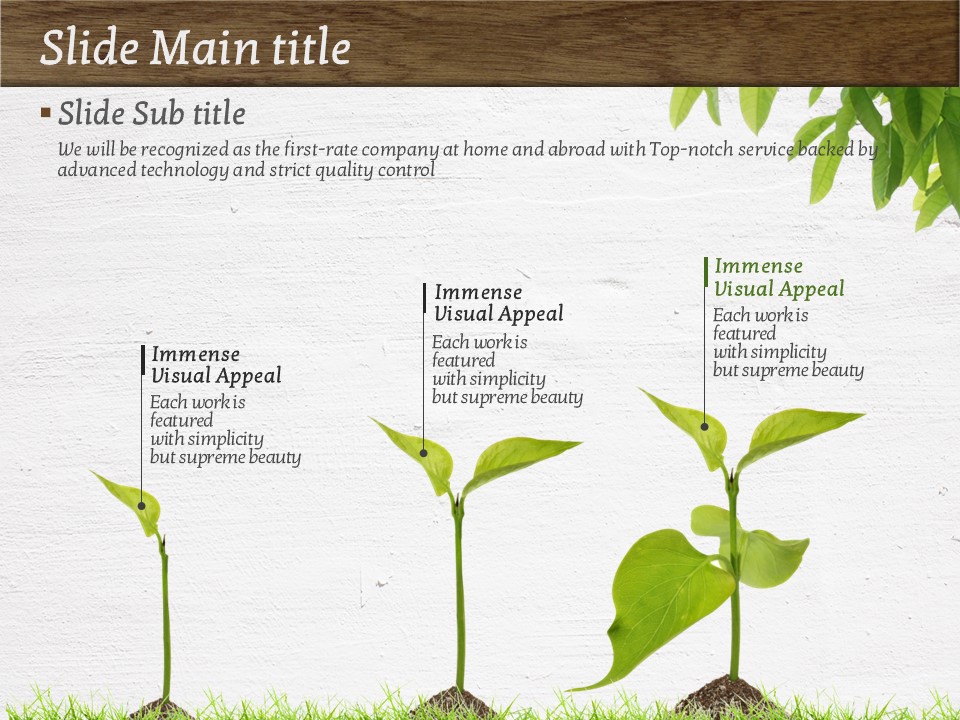 Slide Main title

Slide Sub title

We will be recognized as the first-rate company at home and abroad with Top-notch service backed by advanced technology and strict quality control

Immense Visual Appeal
Each work is featured with simplicity but supreme beauty

Immense Visual Appeal
Each work is featured with simplicity but supreme beauty

Immense Visual Appeal
Each work is featured with simplicity but supreme beauty